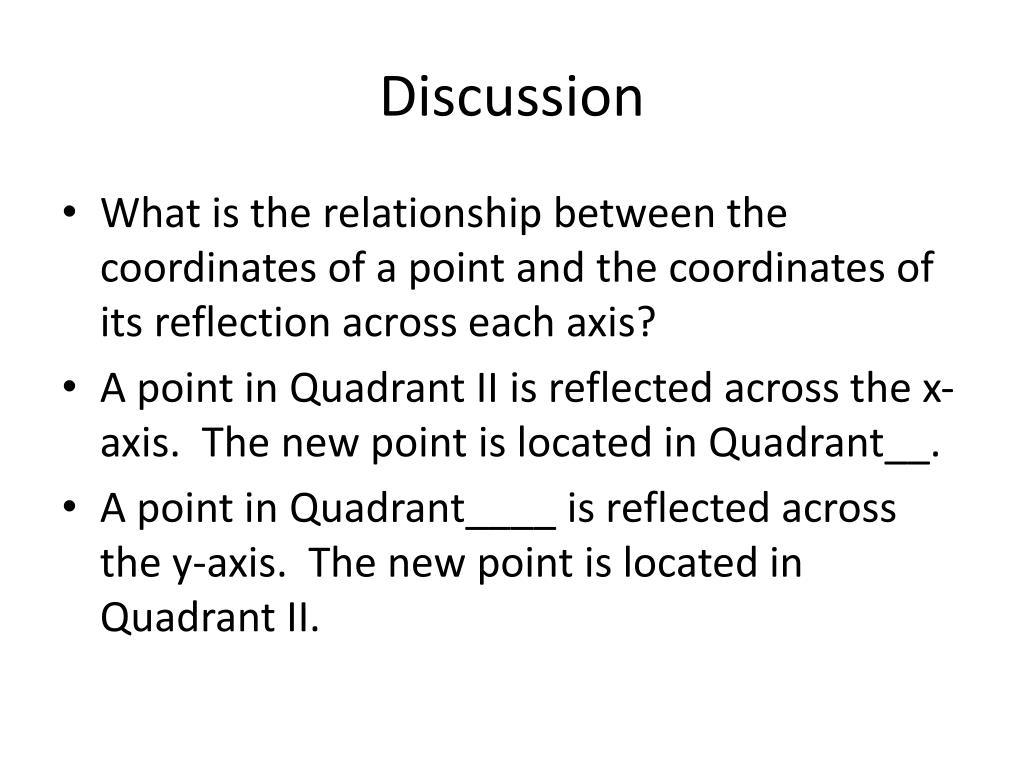 Discussion

• What is the relationship between the coordinates of a point and the coordinates of its reflection across each axis?
• A point in Quadrant II is reflected across the x-axis. The new point is located in Quadrant__.
• A point in Quadrant____ is reflected across the y-axis. The new point is located in Quadrant II.